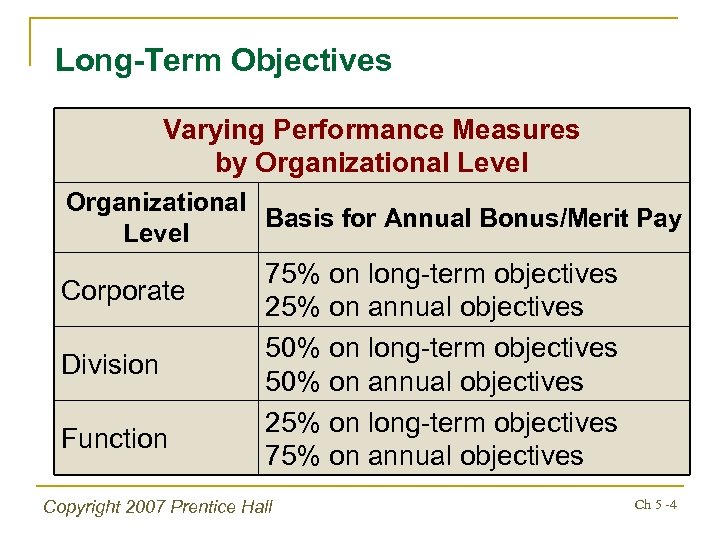 Long-Term Objectives

Varying Performance Measures by Organizational Level

| Organizational Level | Basis for Annual Bonus/Merit Pay |
|---|---|
| Corporate | 75% on long-term objectives 25% on annual objectives |
| Division | 50% on long-term objectives 50% on annual objectives |
| Function | 25% on long-term objectives 75% on annual objectives |

Copyright 2007 Prentice Hall

Ch 5 -4